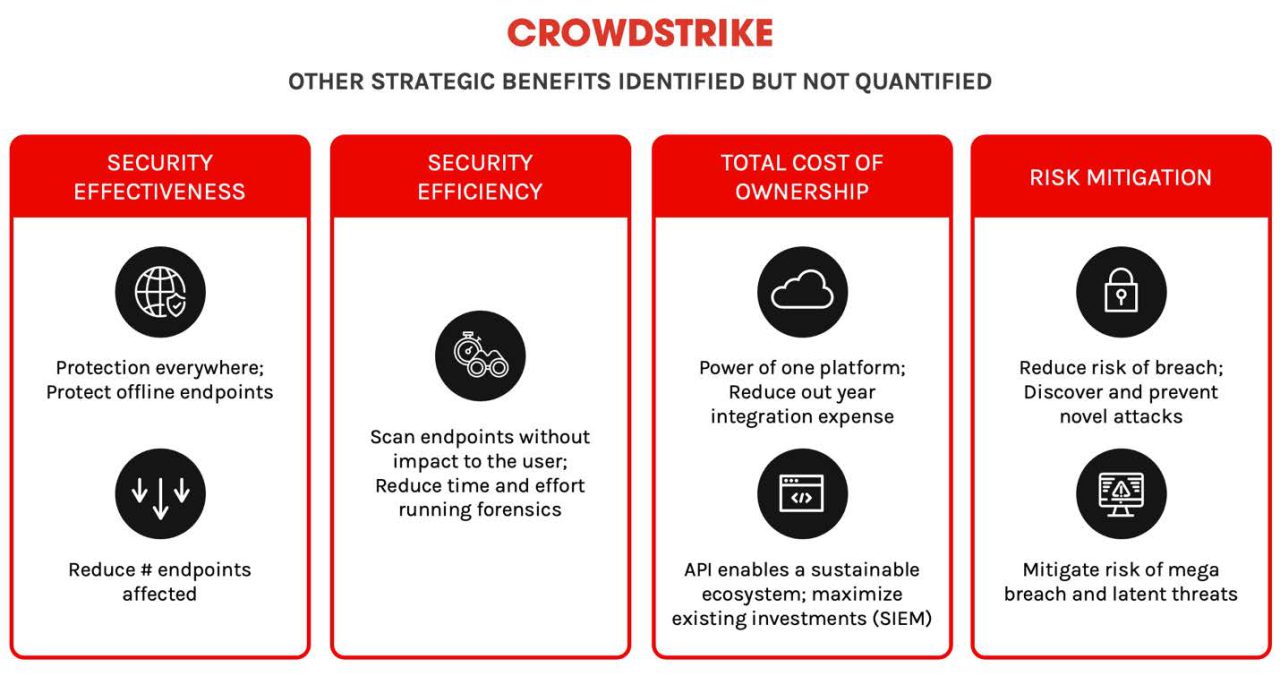 CROWDSTRIKE

OTHER STRATEGIC BENEFITS IDENTIFIED BUT NOT QUANTIFIED

SECURITY EFFECTIVENESS

Protection everywhere; Protect offline endpoints

Reduce # endpoints affected

SECURITY EFFICIENCY

Scan endpoints without impact to the user; Reduce time and effort running forensics

TOTAL COST OF OWNERSHIP

Power of one platform; Reduce out year integration expense

API enables a sustainable ecosystem; maximize existing investments (SIEM)

RISK MITIGATION

Reduce risk of breach; Discover and prevent novel attacks

Mitigate risk of mega breach and latent threats